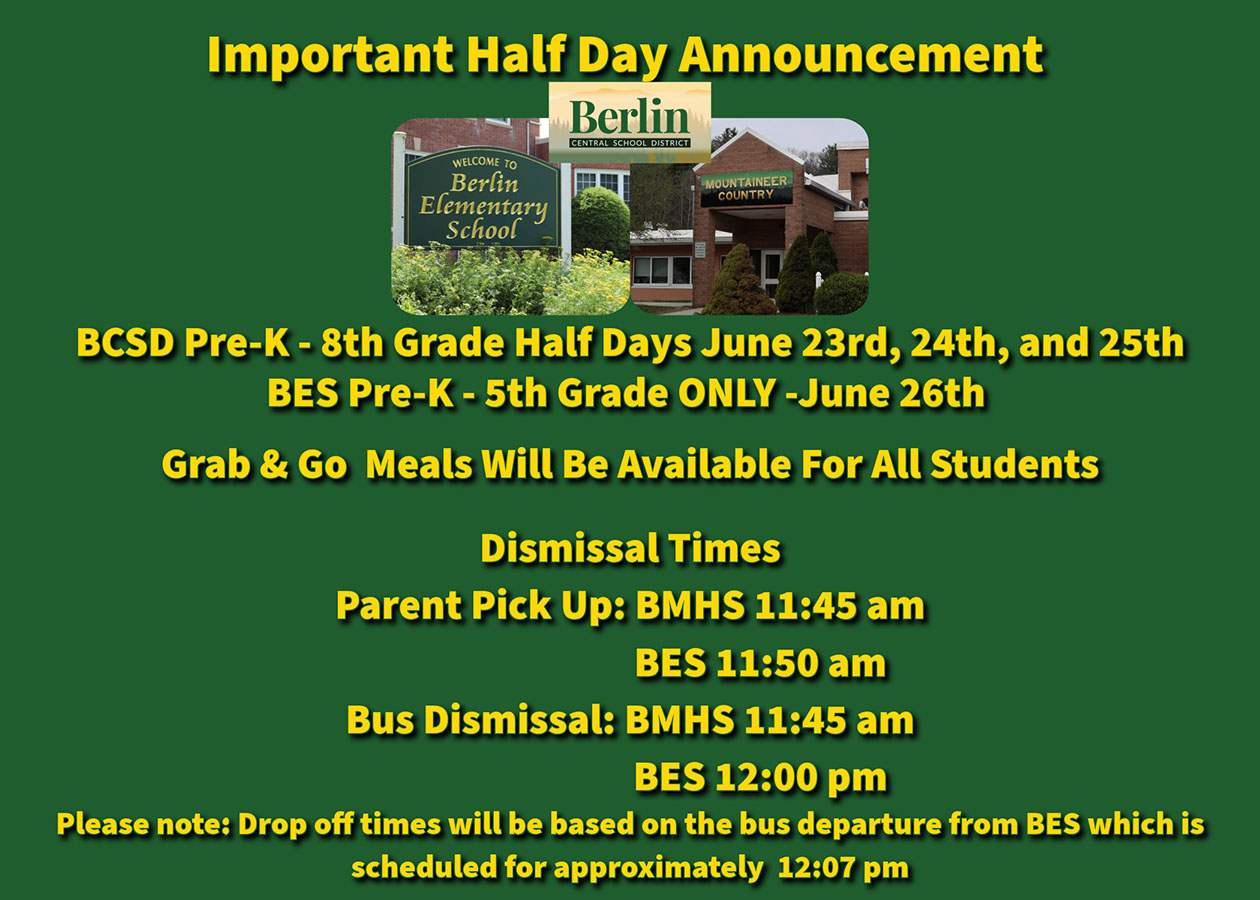 Important Half Day Announcement

Berlin
CENTRAL SCHOOL DISTRICT

WELCOME TO
Berlin
Elementary
School

MOUNTAINEER
COUNTRY

BCSD Pre-K - 8th Grade Half Days June 23rd, 24th, and 25th
BES Pre-K - 5th Grade ONLY -June 26th

Grab & Go Meals Will Be Available For All Students

Dismissal Times
Parent Pick Up: BMHS 11:45 am
BES 11:50 am
Bus Dismissal: BMHS 11:45 am
BES 12:00 pm

Please note: Drop off times will be based on the bus departure from BES which is scheduled for approximately 12:07 pm